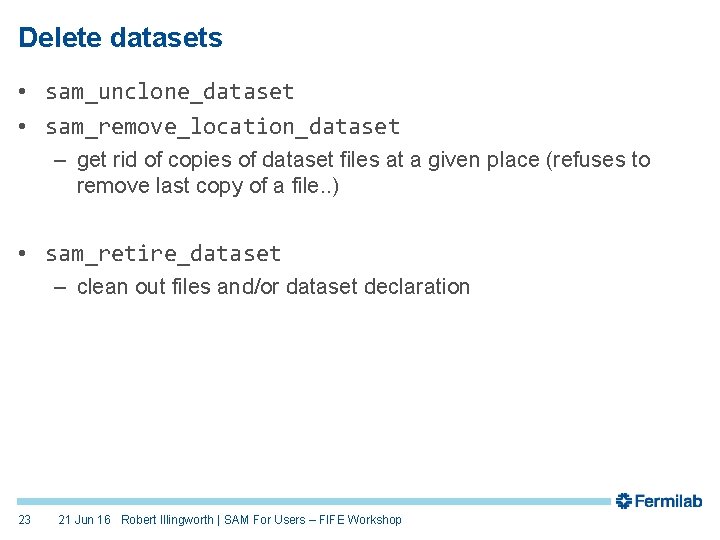 Delete datasets

• sam_unclone_dataset
• sam_remove_location_dataset
  – get rid of copies of dataset files at a given place (refuses to remove last copy of a file..)

• sam_retire_dataset
  – clean out files and/or dataset declaration

Fermilab

23   21 Jun 16   Robert Illingworth | SAM For Users – FIFE Workshop